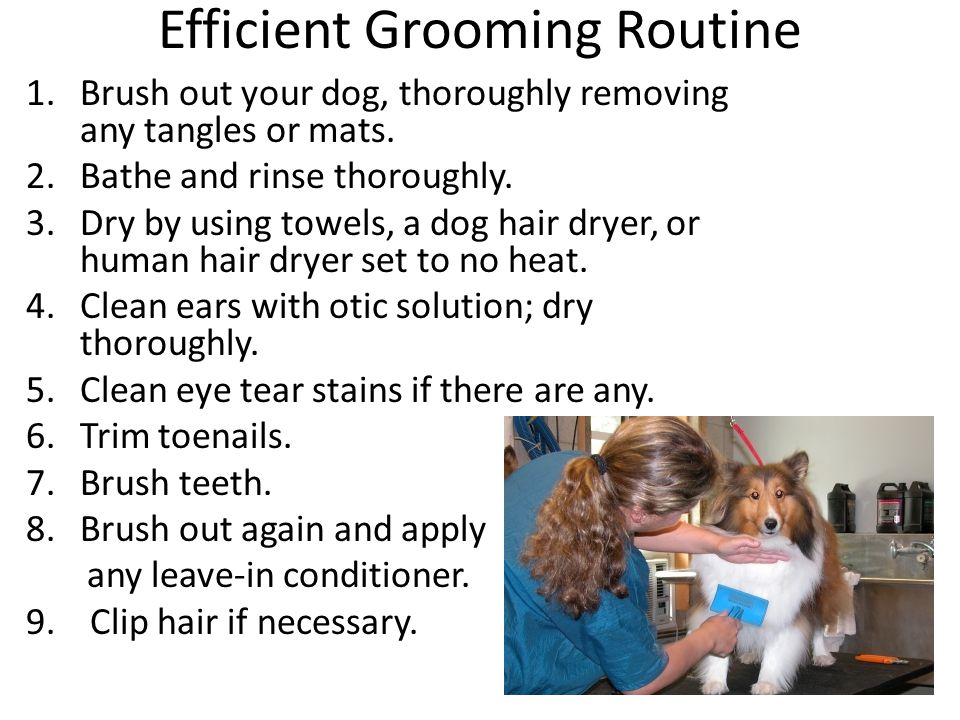 Efficient Grooming Routine

1. Brush out your dog, thoroughly removing any tangles or mats.
2. Bathe and rinse thoroughly.
3. Dry by using towels, a dog hair dryer, or human hair dryer set to no heat.
4. Clean ears with otic solution; dry thoroughly.
5. Clean eye tear stains if there are any.
6. Trim toenails.
7. Brush teeth.
8. Brush out again and apply any leave-in conditioner.
9. Clip hair if necessary.